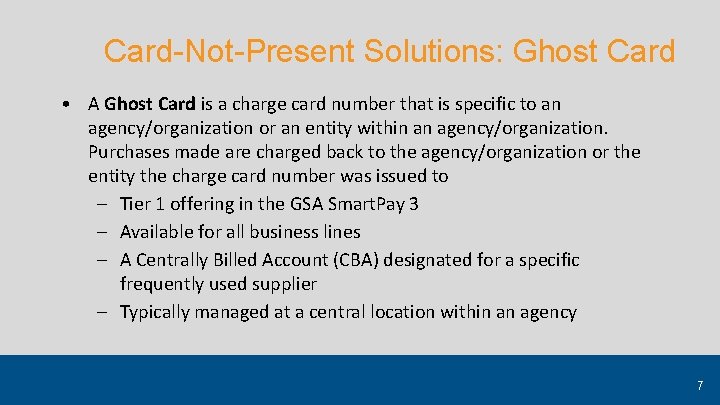 Card-Not-Present Solutions: Ghost Card

• A Ghost Card is a charge card number that is specific to an agency/organization or an entity within an agency/organization. Purchases made are charged back to the agency/organization or the entity the charge card number was issued to

– Tier 1 offering in the GSA SmartPay 3
– Available for all business lines
– A Centrally Billed Account (CBA) designated for a specific frequently used supplier
– Typically managed at a central location within an agency

7